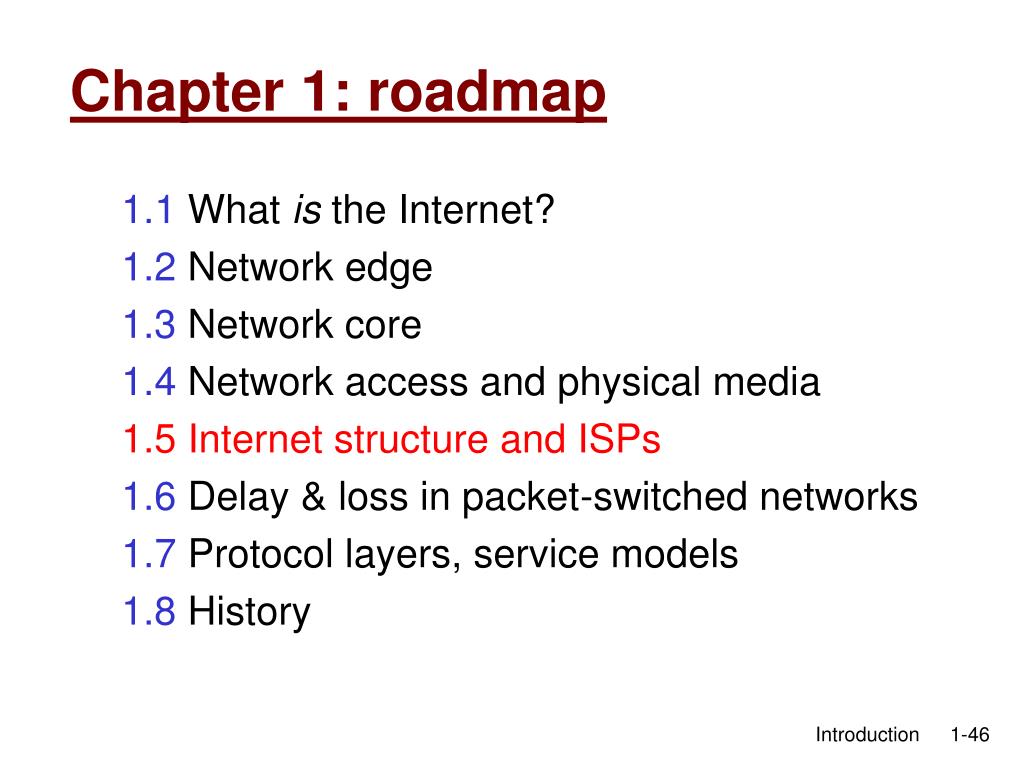 Chapter 1: roadmap

1.1 What is the Internet?
1.2 Network edge
1.3 Network core
1.4 Network access and physical media
1.5 Internet structure and ISPs
1.6 Delay & loss in packet-switched networks
1.7 Protocol layers, service models
1.8 History

Introduction 1-46